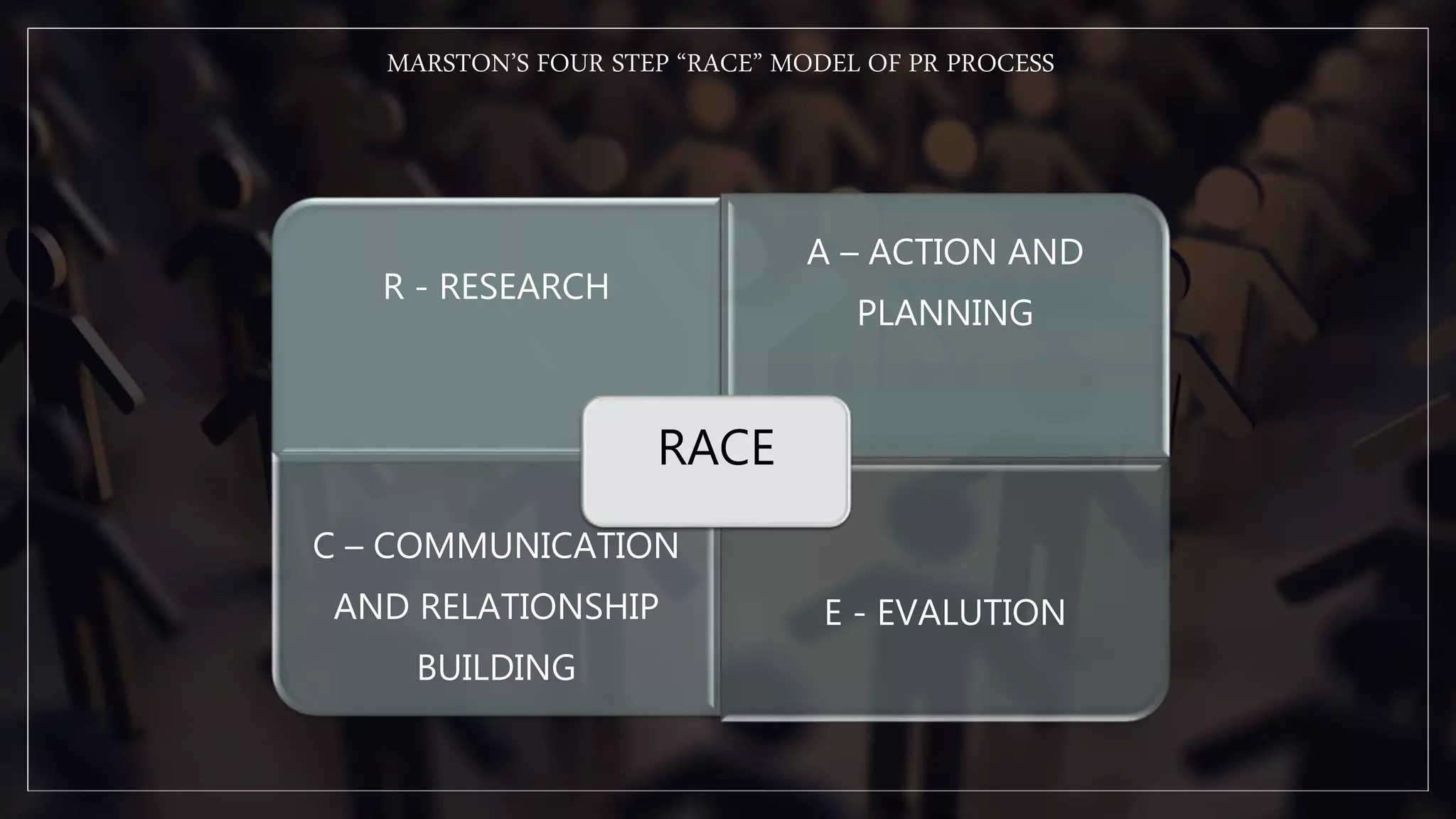 MARSTON'S FOUR STEP "RACE" MODEL OF PR PROCESS

R - RESEARCH

A – ACTION AND PLANNING

RACE

C – COMMUNICATION AND RELATIONSHIP BUILDING

E - EVALUTION